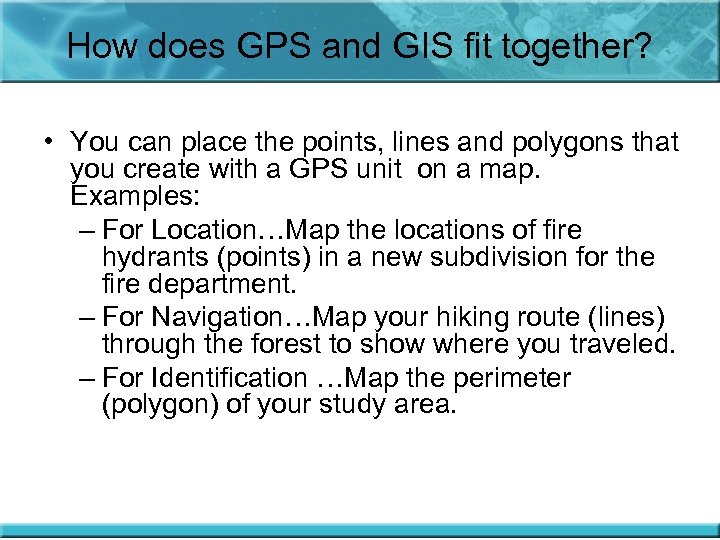 How does GPS and GIS fit together?

• You can place the points, lines and polygons that you create with a GPS unit on a map. Examples:
– For Location…Map the locations of fire hydrants (points) in a new subdivision for the fire department.
– For Navigation…Map your hiking route (lines) through the forest to show where you traveled.
– For Identification …Map the perimeter (polygon) of your study area.